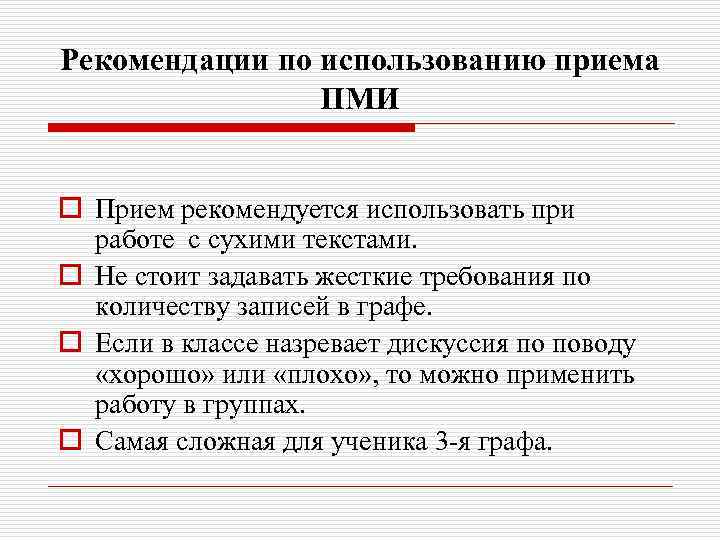 Рекомендации по использованию приема ПМИ

Прием рекомендуется использовать при работе  с сухими текстами.

Не стоит задавать жесткие требования по количеству записей в графе.

Если в классе назревает дискуссия по поводу «хорошо» или «плохо», то можно применить работу в группах.

Самая сложная для ученика 3-я графа.